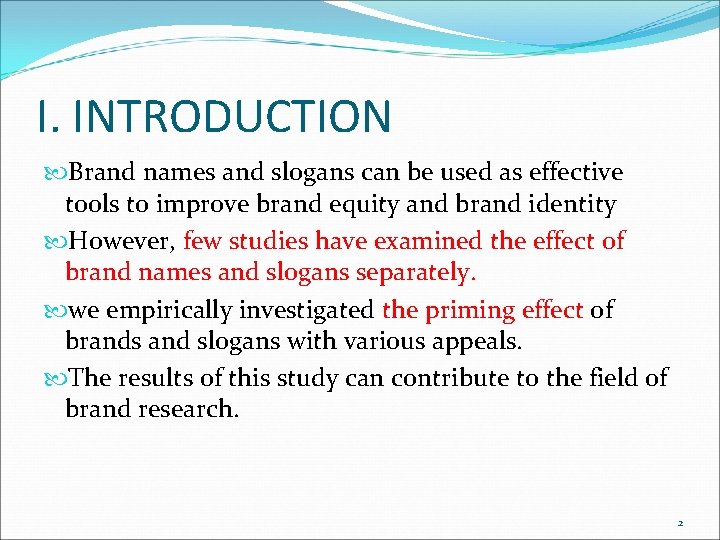 I. INTRODUCTION

Brand names and slogans can be used as effective tools to improve brand equity and brand identity

However, few studies have examined the effect of brand names and slogans separately.

we empirically investigated the priming effect of brands and slogans with various appeals.

The results of this study can contribute to the field of brand research.

2